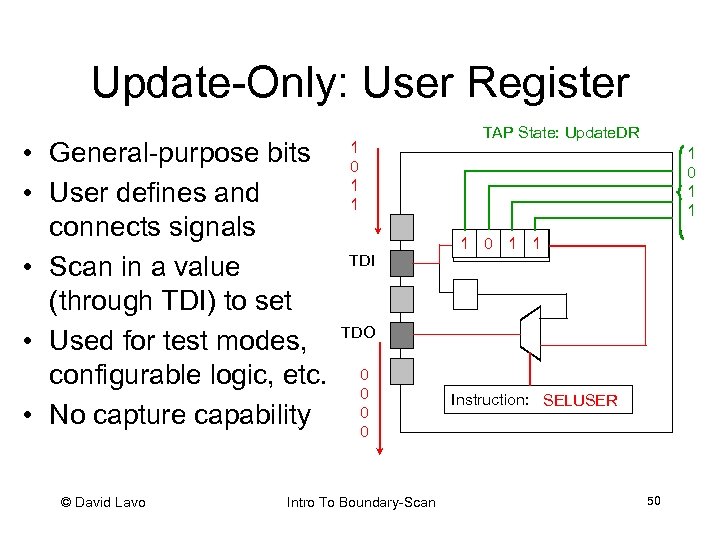 Update-Only: User Register

• General-purpose bits
• User defines and connects signals
• Scan in a value (through TDI) to set
• Used for test modes, configurable logic, etc.
• No capture capability

TAP State: UpdateDR

1
0
1
1

1
0
1
1

1 0 1 1

TDI

TDO

0
0
0
0

Instruction: SELUSER

© David Lavo

Intro To Boundary-Scan

50